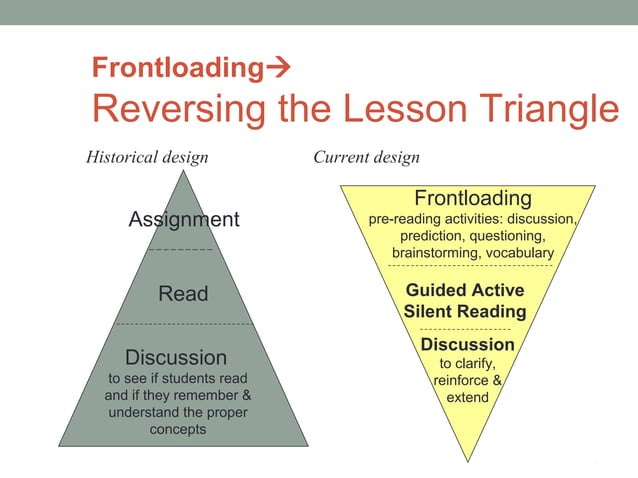 Frontloading→
Reversing the Lesson Triangle

Historical design

Assignment

Read

Discussion
to see if students read and if they remember & understand the proper concepts

Current design

Frontloading
pre-reading activities: discussion, prediction, questioning, brainstorming, vocabulary

Guided Active Silent Reading

Discussion
to clarify, reinforce & extend